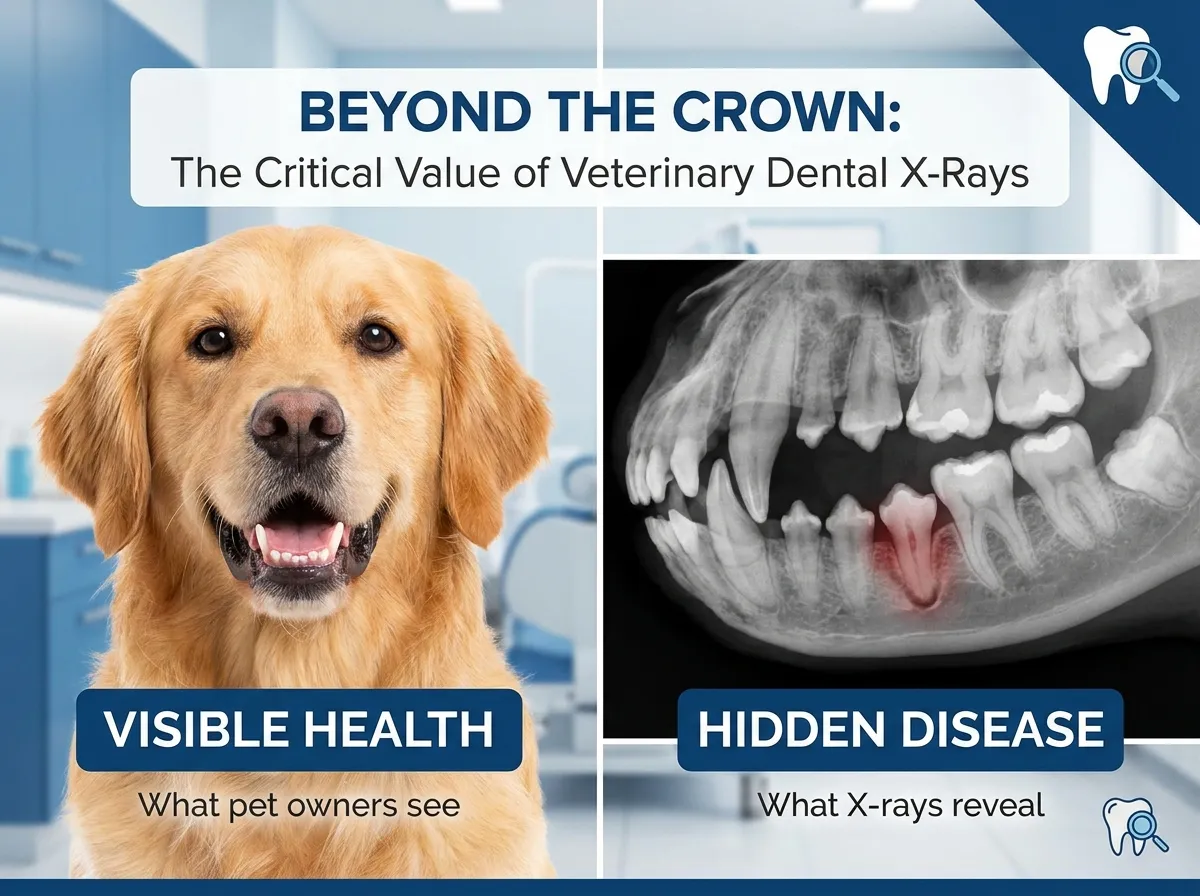 BEYOND THE CROWN:
The Critical Value of Veterinary Dental X-Rays

VISIBLE HEALTH
What pet owners see

HIDDEN DISEASE
What X-rays reveal